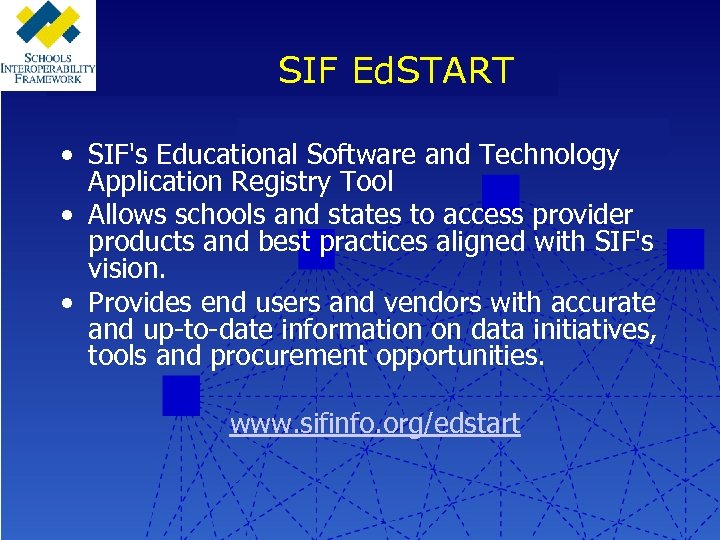 SCHOOLS INTEROPERABILITY FRAMEWORK

SIF EdSTART

• SIF's Educational Software and Technology Application Registry Tool
• Allows schools and states to access provider products and best practices aligned with SIF's vision.
• Provides end users and vendors with accurate and up-to-date information on data initiatives, tools and procurement opportunities.

www.sifinfo.org/edstart